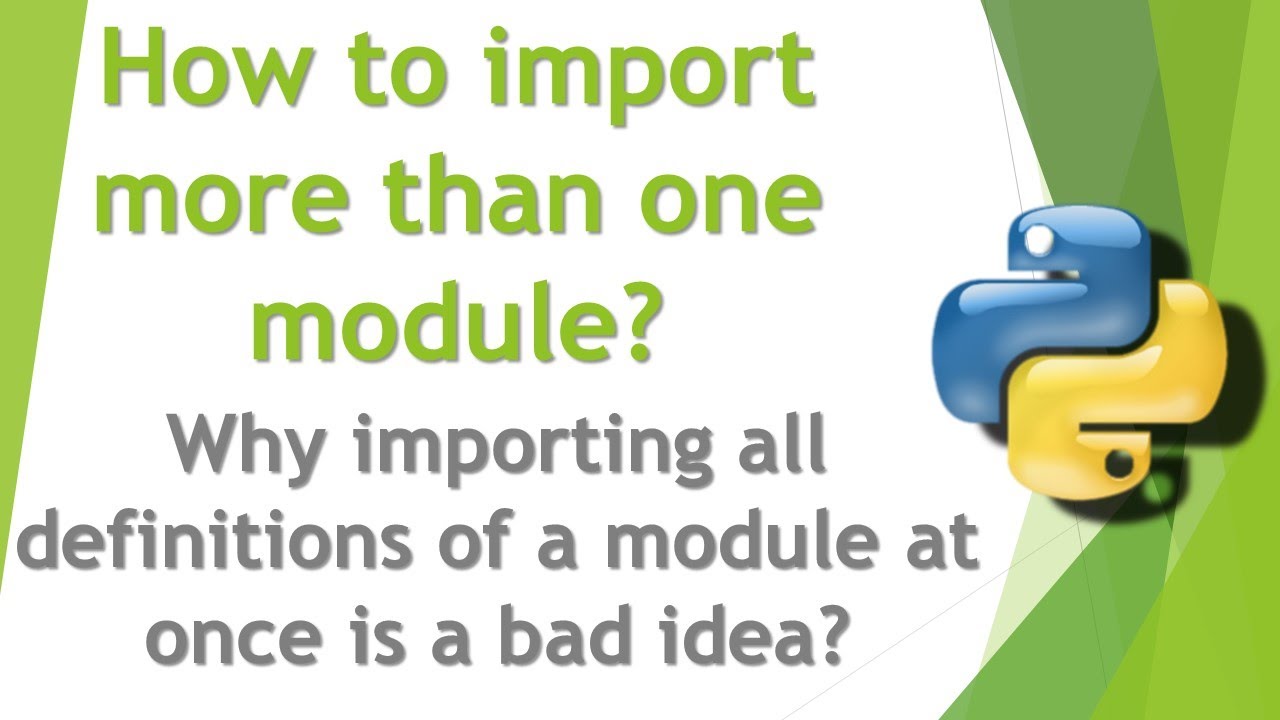 How to import more than one module?

Why importing all definitions of a module at once is a bad idea?